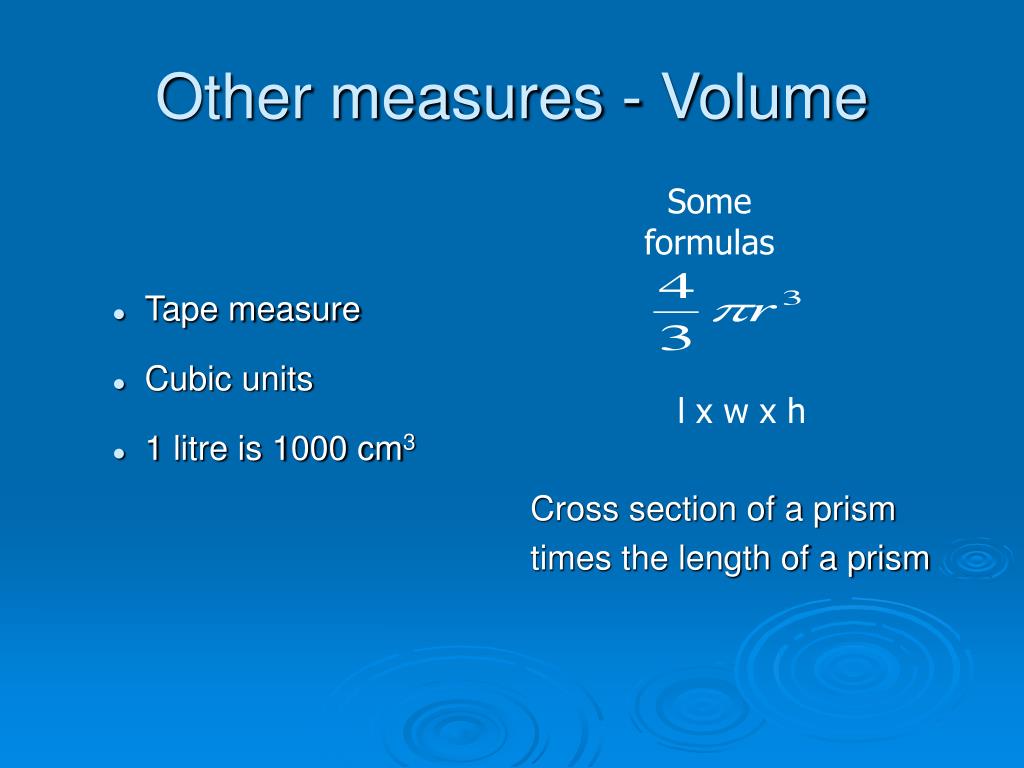 Other measures - Volume

- Tape measure
- Cubic units
- 1 litre is 1000 cm$^3$

Some formulas

$\frac{4}{3}\pi r^3$

l x w x h

Cross section of a prism times the length of a prism